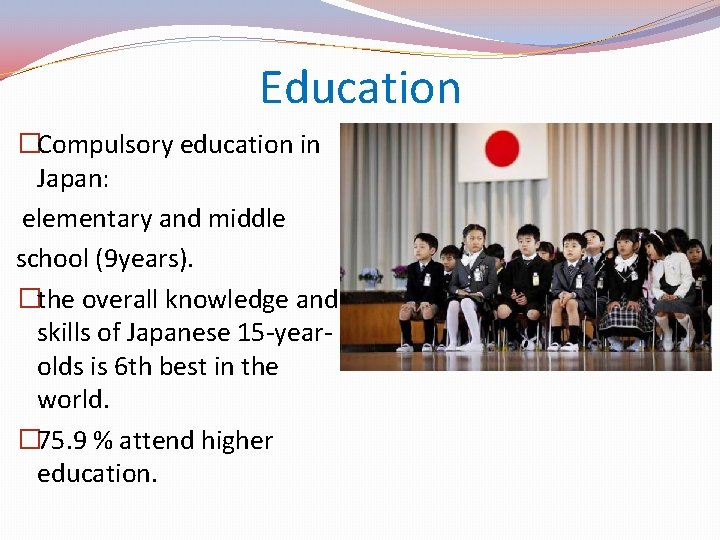 Education

□Compulsory education in Japan:

elementary and middle

school (9years).

□the overall knowledge and skills of Japanese 15-year-olds is 6th best in the world.

□75.9 % attend higher education.